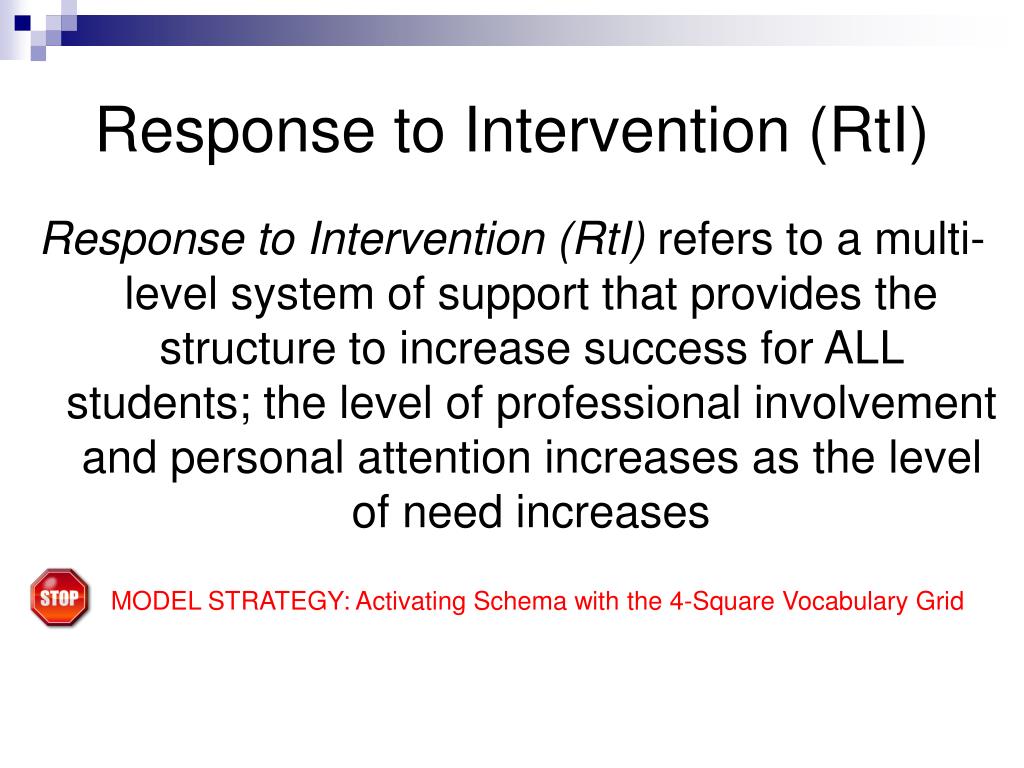 Response to Intervention (RtI)

Response to Intervention (RtI) refers to a multi-level system of support that provides the structure to increase success for ALL students; the level of professional involvement and personal attention increases as the level of need increases

STOP

MODEL STRATEGY: Activating Schema with the 4-Square Vocabulary Grid